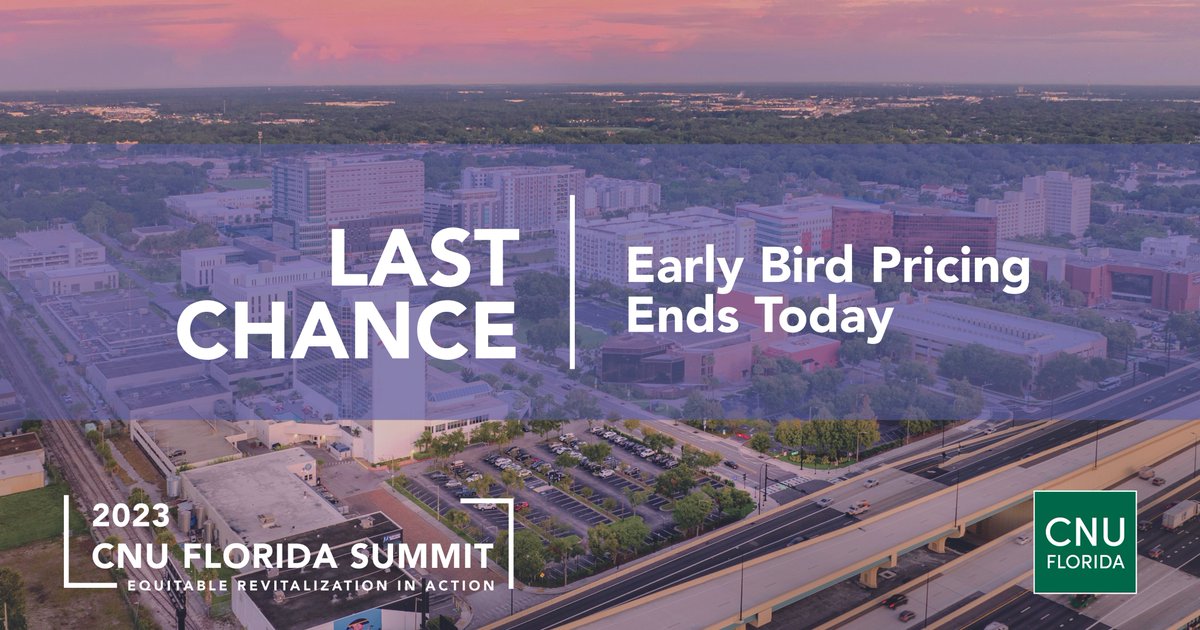 LAST CHANCE

Early Bird Pricing Ends Today

2023 CNU FLORIDA SUMMIT
EQUITABLE REVITALIZATION IN ACTION

CNU FLORIDA